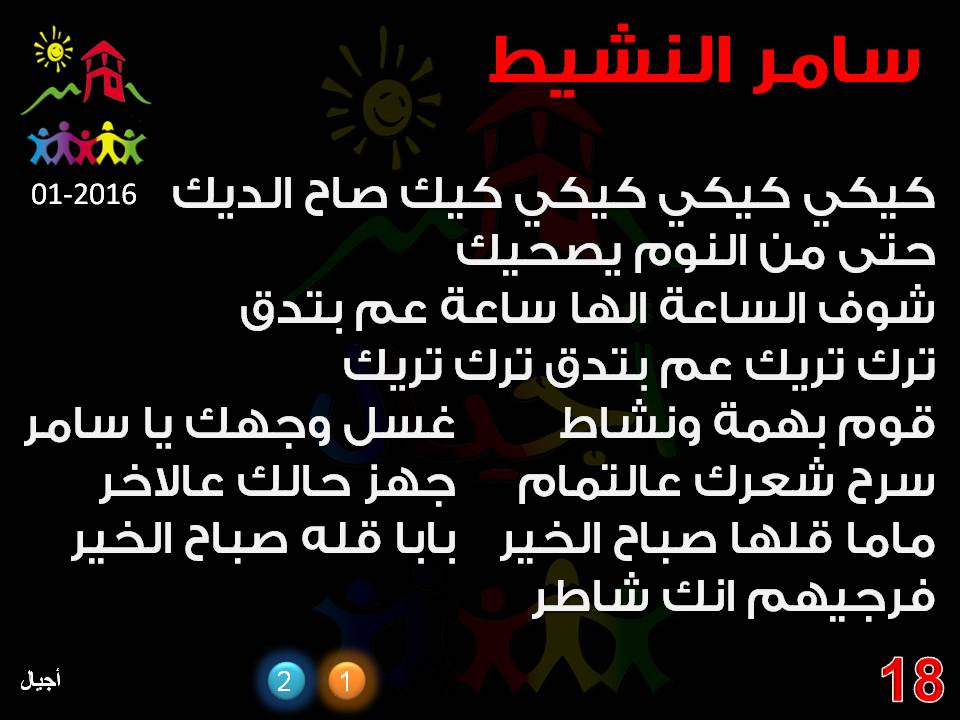 سامر النشيط

01-2016

كيكي كيكي كيك صاح الديك
حتى من النوم يصحيك
شوف الساعة الها ساعة عم بتدق
ترك تريك عم بتدق ترك تريك
قوم بهمة ونشاط غسل وجهك يا سامر
سرح شعرك عالتمام جهز حالك عالاخر
ماما قلها صباح الخير بابا قله صباح الخير
فرجيهم انك شاطر

أجيال

2 1

18